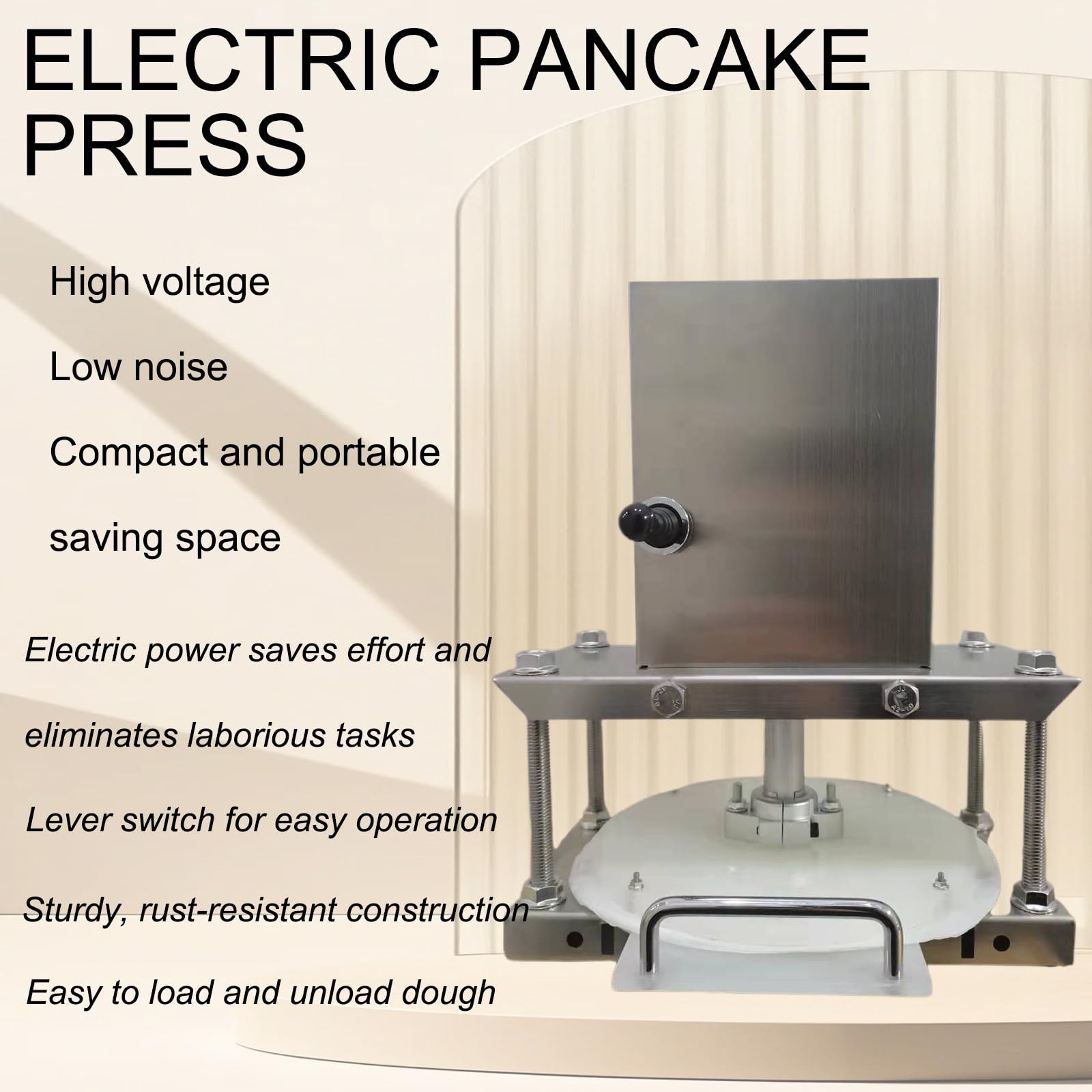 ELECTRIC PANCAKE PRESS

High voltage

Low noise

Compact and portable

saving space

Electric power saves effort and

eliminates laborious tasks

Lever switch for easy operation

Sturdy, rust-resistant construction

Easy to load and unload dough